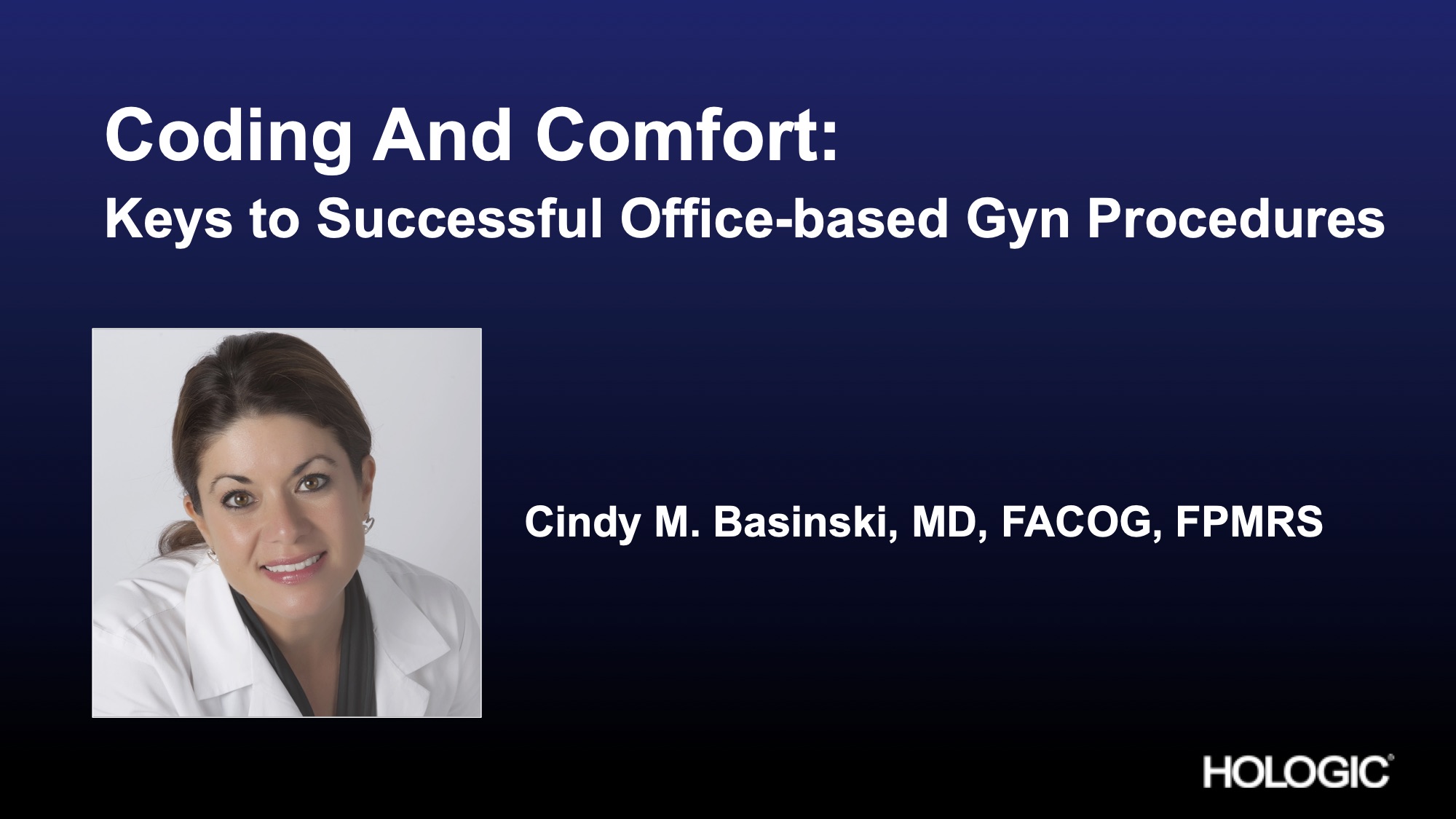 Coding And Comfort:
Keys to Successful Office-based Gyn Procedures

Cindy M. Basinski, MD, FACOG, FPMRS

HOLOGIC®